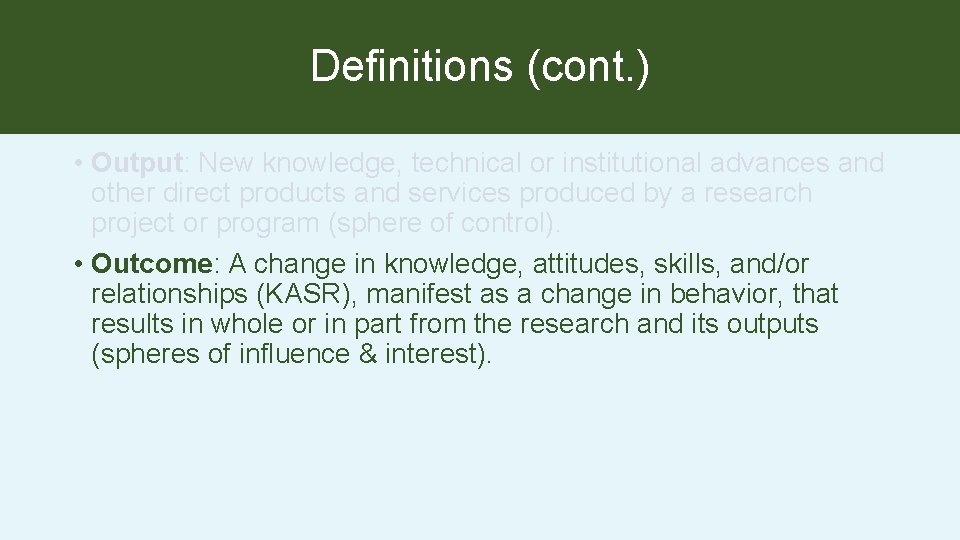 Definitions (cont.)

• Output: New knowledge, technical or institutional advances and other direct products and services produced by a research project or program (sphere of control).

• Outcome: A change in knowledge, attitudes, skills, and/or relationships (KASR), manifest as a change in behavior, that results in whole or in part from the research and its outputs (spheres of influence & interest).